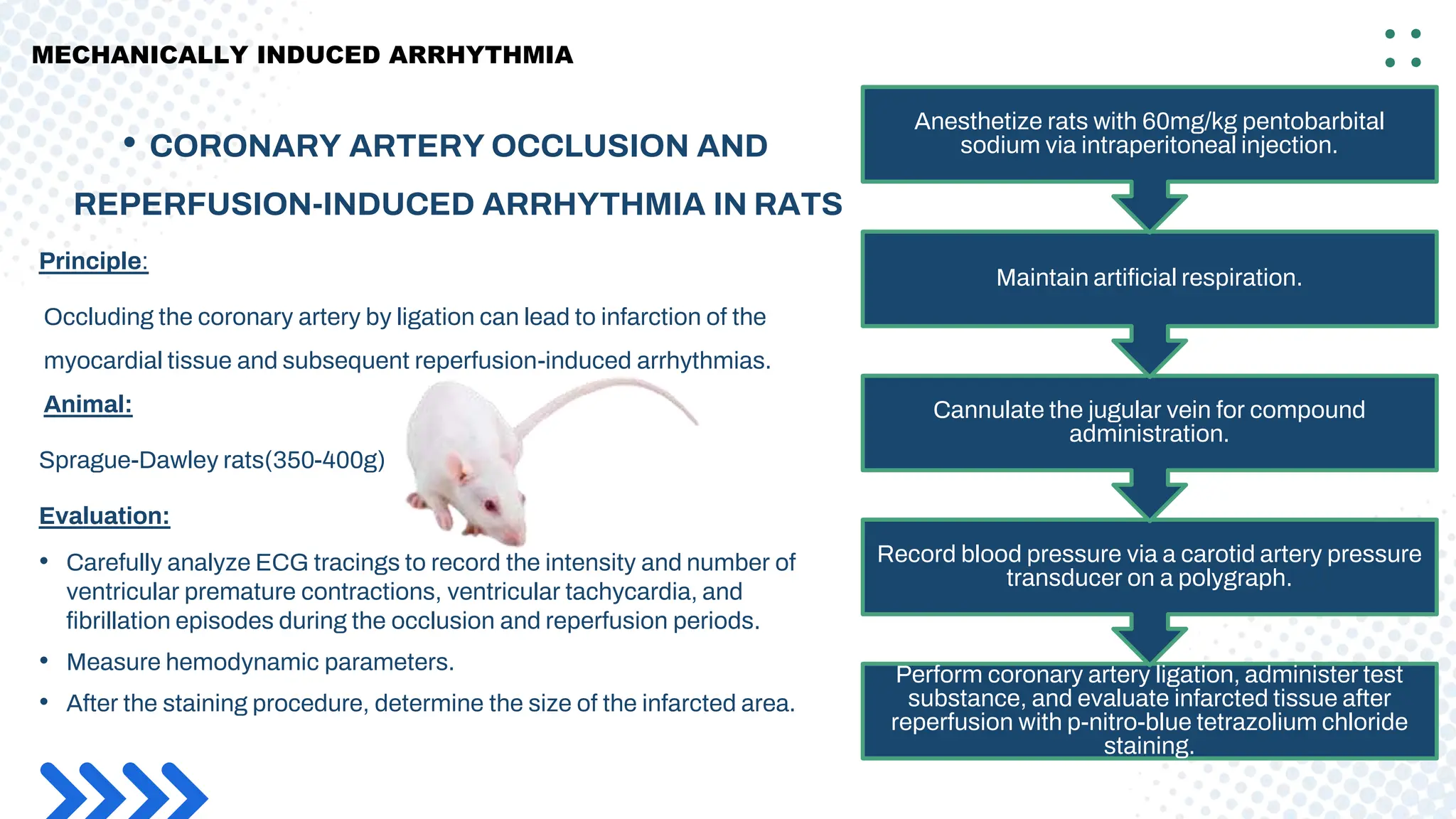 MECHANICALLY INDUCED ARRHYTHMIA

• CORONARY ARTERY OCCLUSION AND REPERFUSION-INDUCED ARRHYTHMIA IN RATS

Principle:

Occluding the coronary artery by ligation can lead to infarction of the myocardial tissue and subsequent reperfusion-induced arrhythmias.

Animal:

Sprague-Dawley rats(350-400g)

Evaluation:

• Carefully analyze ECG tracings to record the intensity and number of ventricular premature contractions, ventricular tachycardia, and fibrillation episodes during the occlusion and reperfusion periods.
• Measure hemodynamic parameters.
• After the staining procedure, determine the size of the infarcted area.

Anesthetize rats with 60mg/kg pentobarbital sodium via intraperitoneal injection.

Maintain artificial respiration.

Cannulate the jugular vein for compound administration.

Record blood pressure via a carotid artery pressure transducer on a polygraph.

Perform coronary artery ligation, administer test substance, and evaluate infarcted tissue after reperfusion with p-nitro-blue tetrazolium chloride staining.